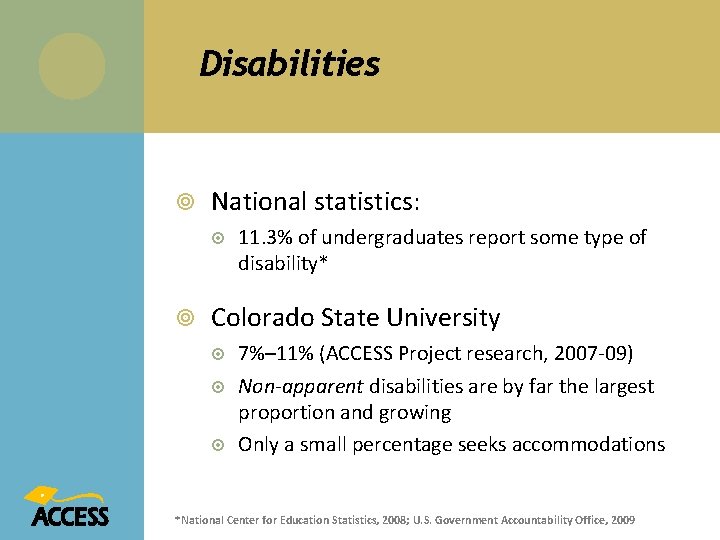 Disabilities

National statistics:

11.3% of undergraduates report some type of disability*

Colorado State University

7%–11% (ACCESS Project research, 2007-09)

Non-apparent disabilities are by far the largest proportion and growing

Only a small percentage seeks accommodations

ACCESS

*National Center for Education Statistics, 2008; U.S. Government Accountability Office, 2009